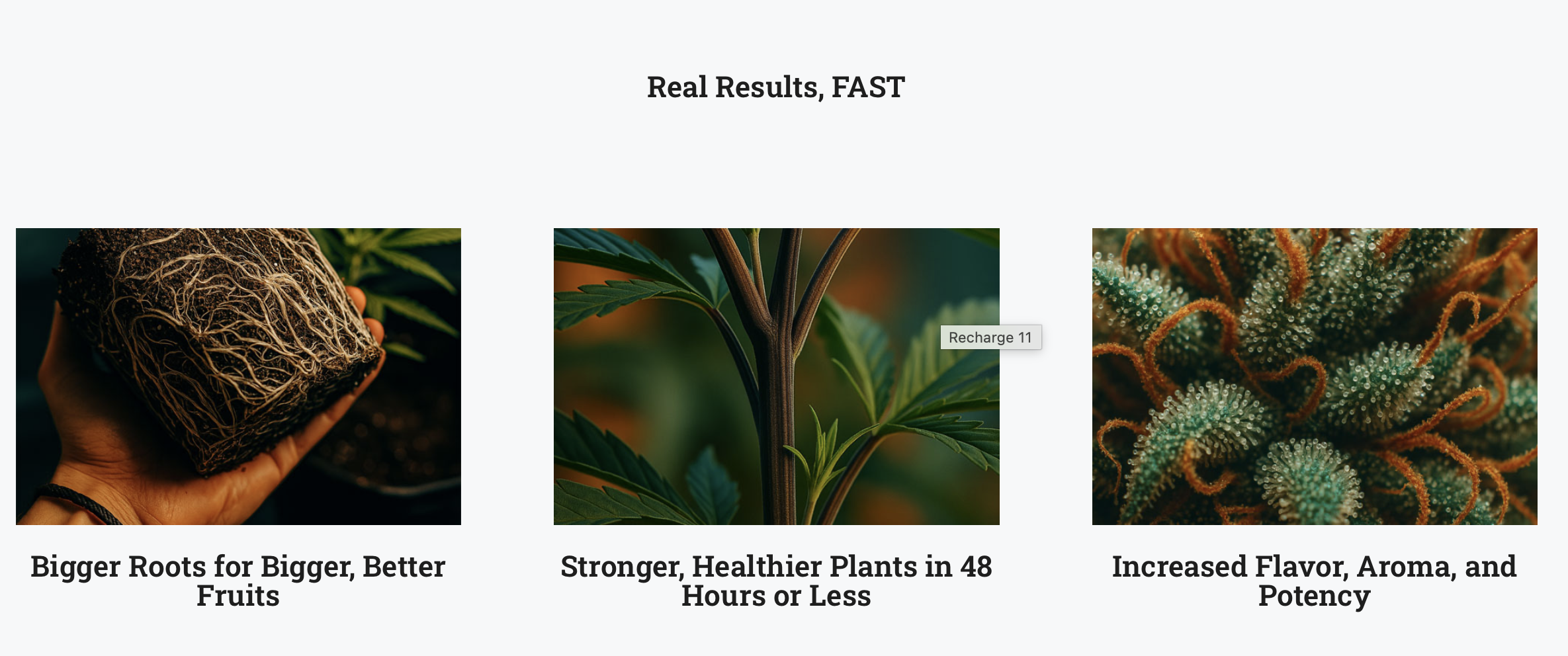 Real Results, FAST

Recharge 11

Bigger Roots for Bigger, Better Fruits

Stronger, Healthier Plants in 48 Hours or Less

Increased Flavor, Aroma, and Potency